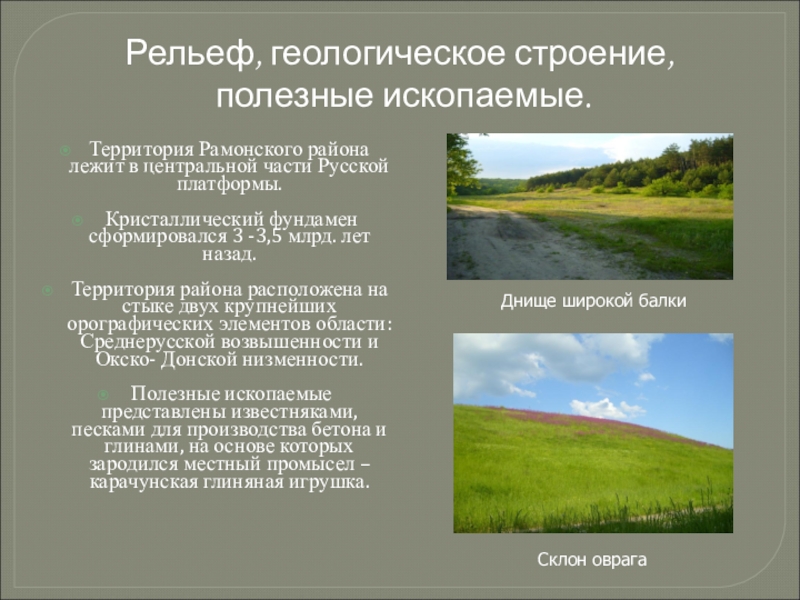 Рельеф, геологическое строение, полезные ископаемые.

Территория Рамонского района лежит в центральной части Русской платформы.

Кристаллический фундамен сформировался 3 -3,5 млрд. лет назад.

Территория района расположена на стыке двух крупнейших орографических элементов области: Среднерусской возвышенности и Окско- Донской низменности.

Полезные ископаемые представлены известняками, песками для производства бетона и глинами, на основе которых зародился местный промысел – карачунская глиняная игрушка.

Днище широкой балки

Склон оврага